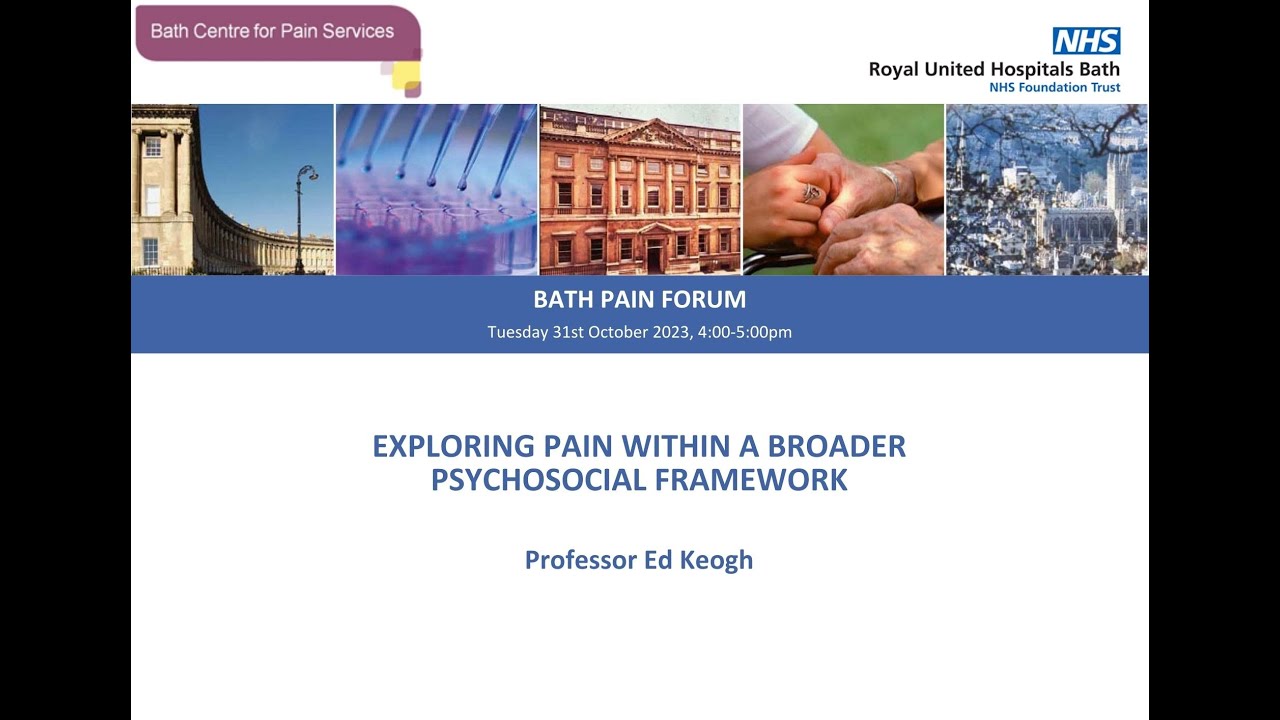 Bath Centre for Pain Services

NHS
Royal United Hospitals Bath
NHS Foundation Trust

BATH PAIN FORUM
Tuesday 31st October 2023, 4:00-5:00pm

EXPLORING PAIN WITHIN A BROADER PSYCHOSOCIAL FRAMEWORK

Professor Ed Keogh